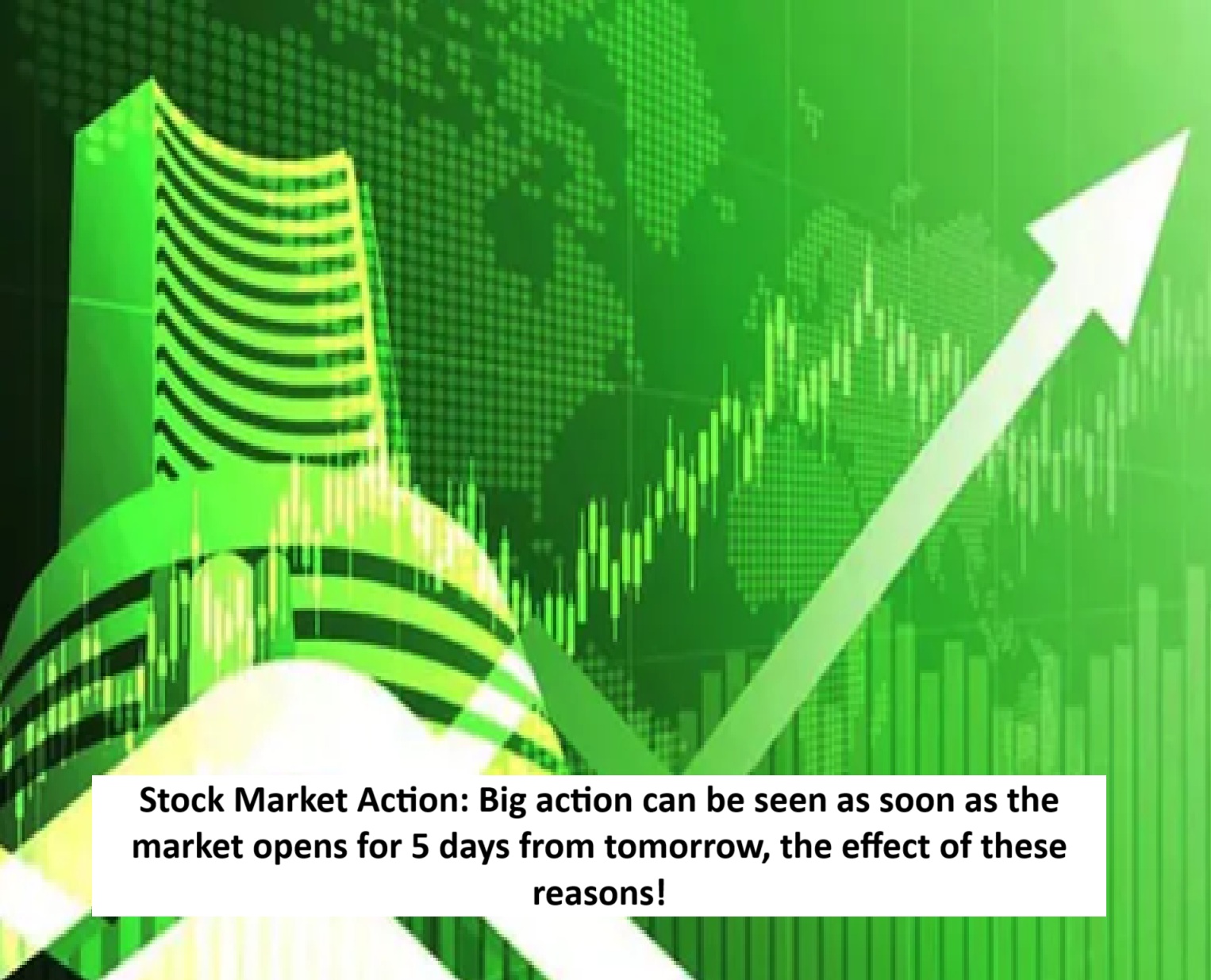 Stock Market Action: Big action can be seen as soon as the market opens for 5 days from tomorrow, the effect of these reasons!